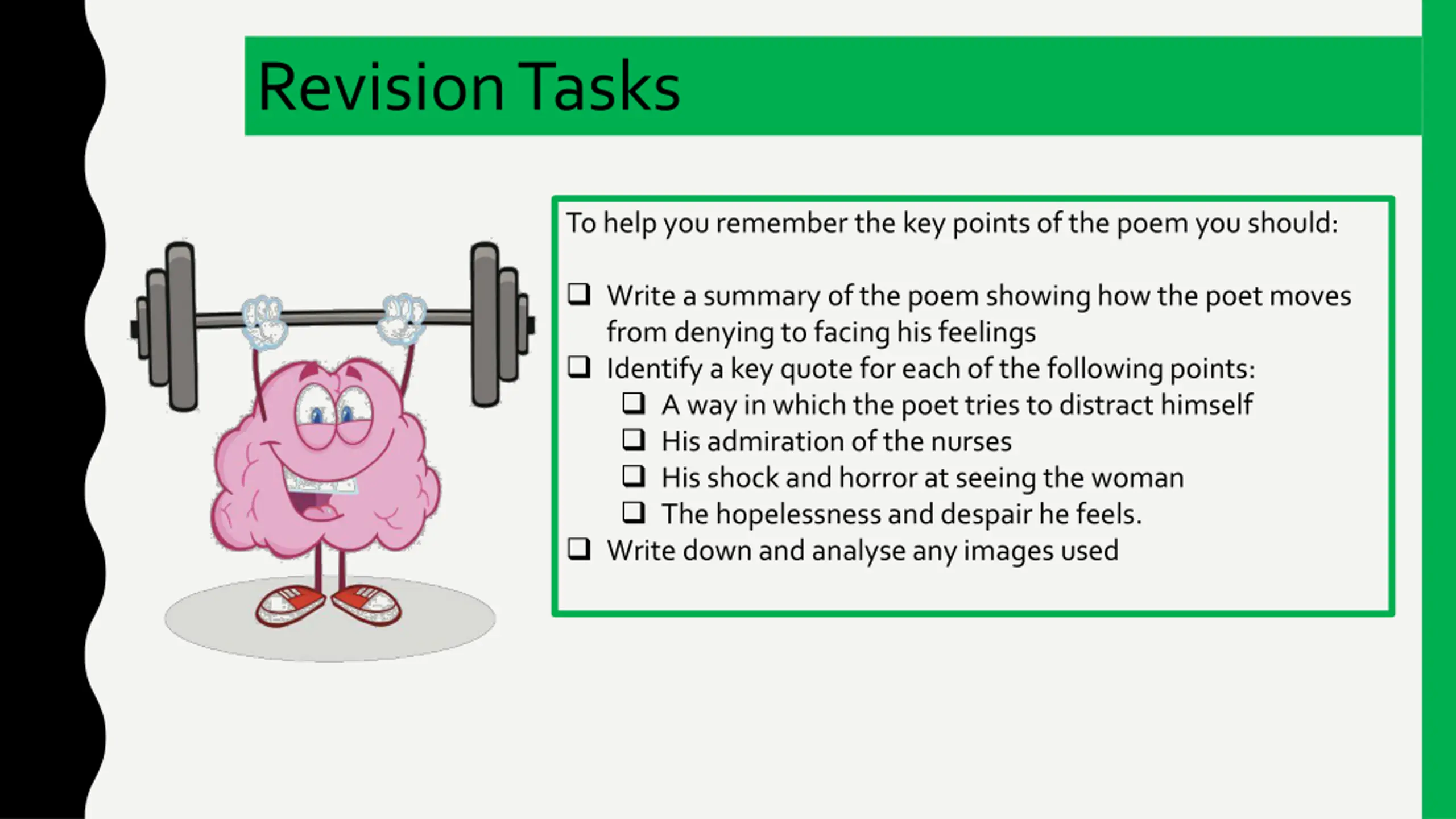 Revision Tasks

To help you remember the key points of the poem you should:

❑ Write a summary of the poem showing how the poet moves from denying to facing his feelings
❑ Identify a key quote for each of the following points:
❑ A way in which the poet tries to distract himself
❑ His admiration of the nurses
❑ His shock and horror at seeing the woman
❑ The hopelessness and despair he feels.
❑ Write down and analyse any images used